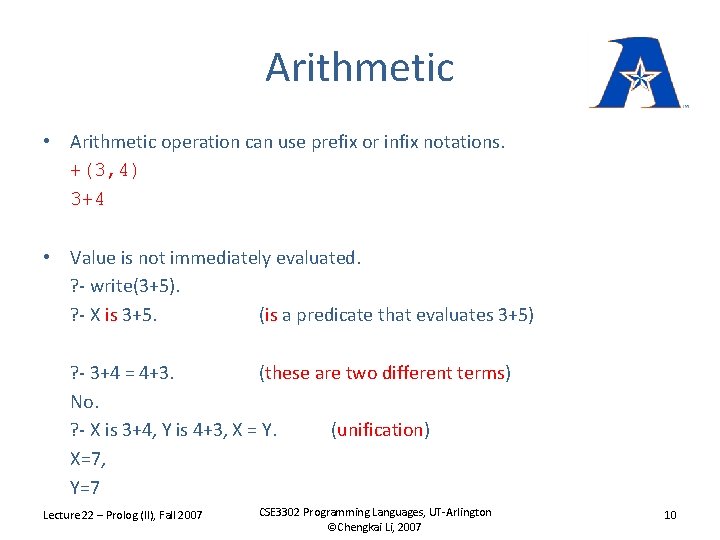 Arithmetic

• Arithmetic operation can use prefix or infix notations.
+(3,4)
3+4

• Value is not immediately evaluated.
?- write(3+5).
?- X is 3+5. (is a predicate that evaluates 3+5)

?- 3+4 = 4+3. (these are two different terms)
No.
?- X is 3+4, Y is 4+3, X = Y. (unification)
X=7,
Y=7

Lecture 22 – Prolog (II), Fall 2007

CSE3302 Programming Languages, UT-Arlington
©Chengkai Li, 2007

10